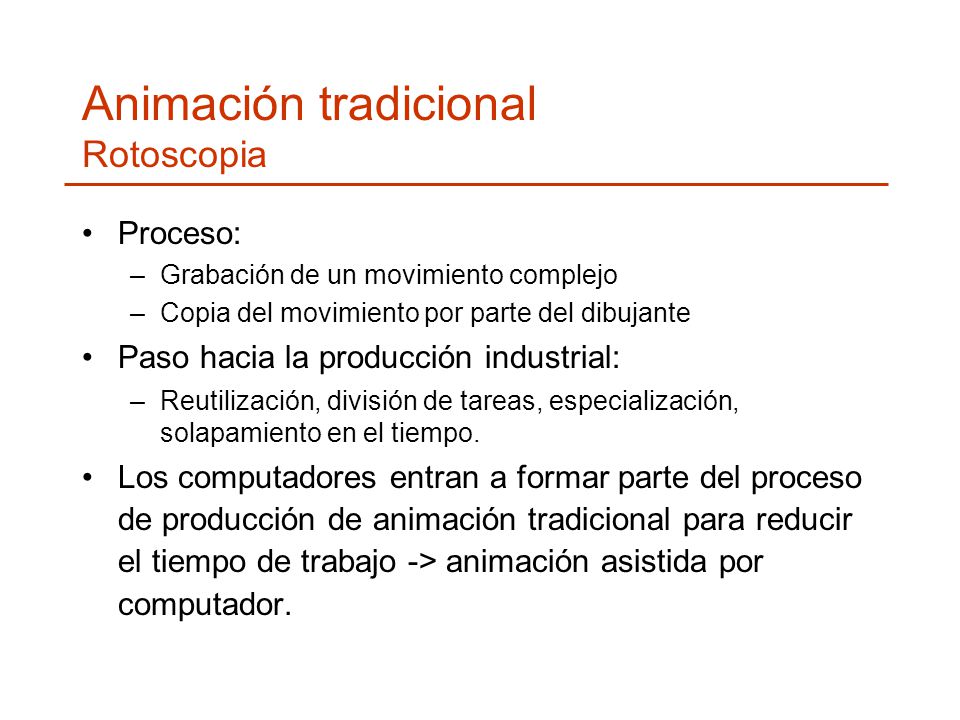 Animación tradicional
Rotoscopia

• Proceso:
– Grabación de un movimiento complejo
– Copia del movimiento por parte del dibujante
• Paso hacia la producción industrial:
– Reutilización, división de tareas, especialización, solapamiento en el tiempo.
• Los computadores entran a formar parte del proceso de producción de animación tradicional para reducir el tiempo de trabajo -> animación asistida por computador.